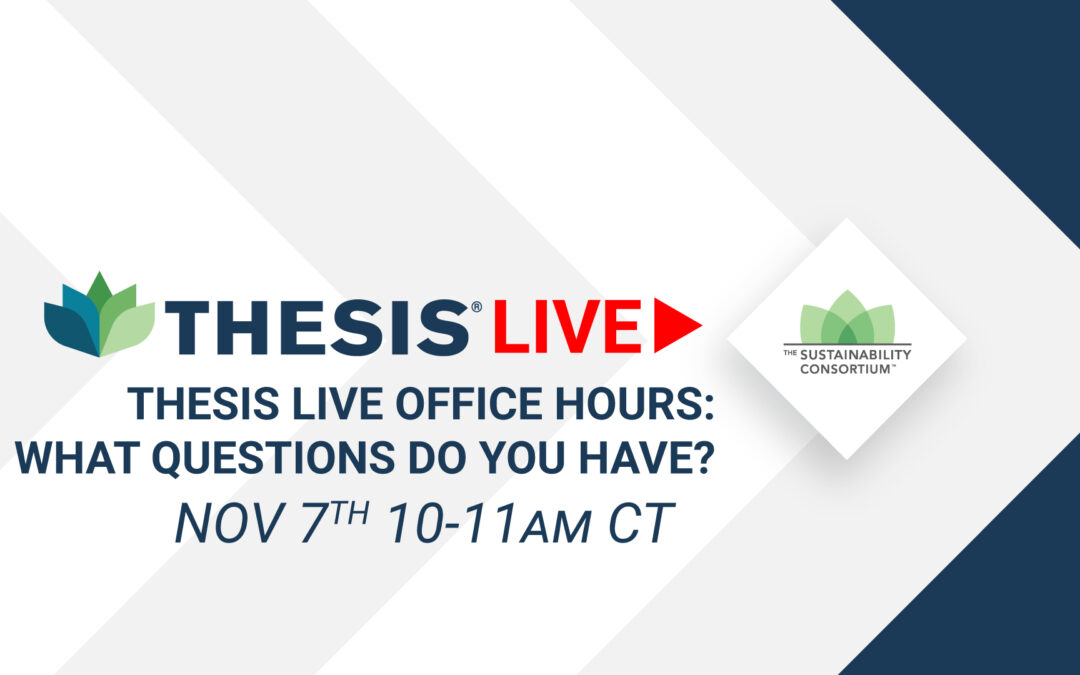 THESIS® LIVE

THE SUSTAINABILITY CONSORTIUM™

THESIS LIVE OFFICE HOURS: WHAT QUESTIONS DO YOU HAVE?

NOV 7TH 10-11AM CT